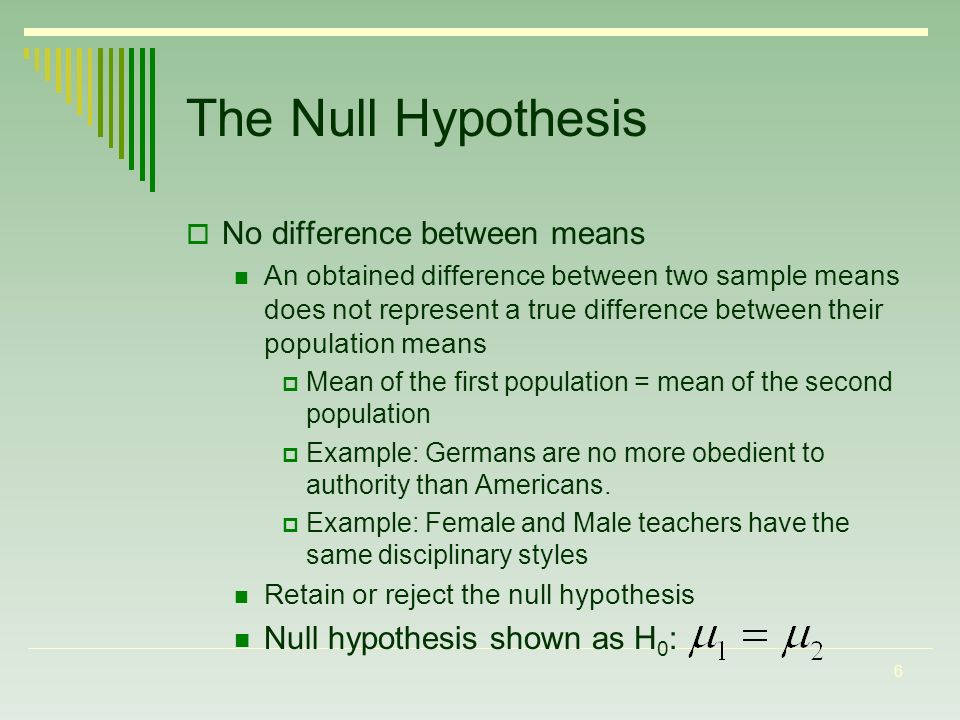 The Null Hypothesis

No difference between means

An obtained difference between two sample means does not represent a true difference between their population means

Mean of the first population = mean of the second population

Example: Germans are no more obedient to authority than Americans.

Example: Female and Male teachers have the same disciplinary styles

Retain or reject the null hypothesis

Null hypothesis shown as $H_0$: $\mu_1 = \mu_2$

6